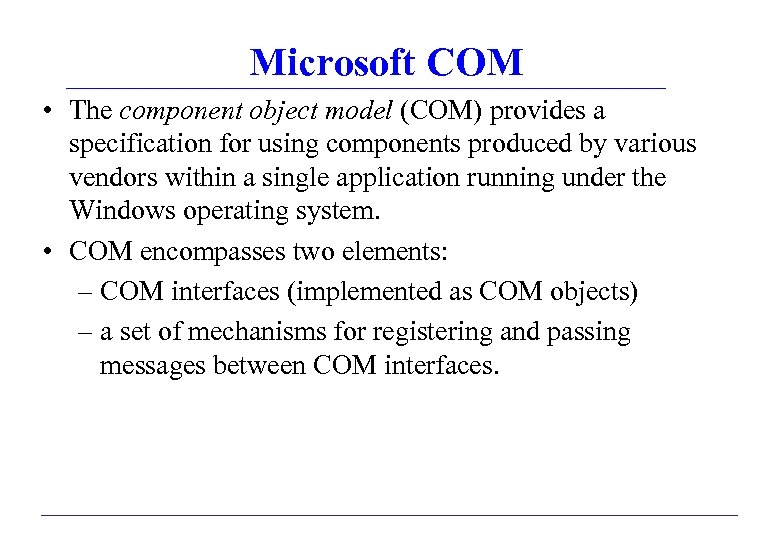 Microsoft COM

• The component object model (COM) provides a specification for using components produced by various vendors within a single application running under the Windows operating system.

• COM encompasses two elements:

– COM interfaces (implemented as COM objects)

– a set of mechanisms for registering and passing messages between COM interfaces.